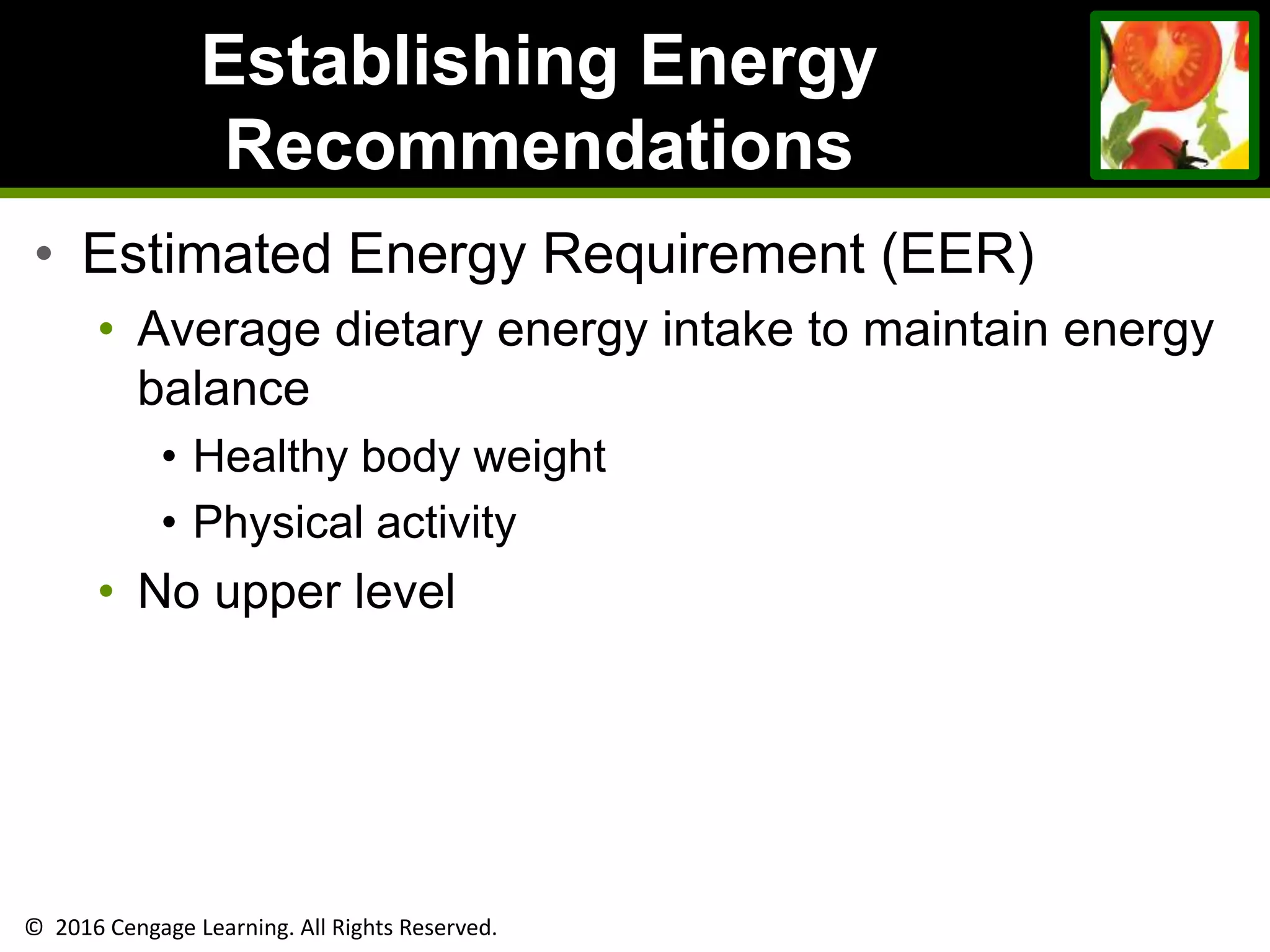 Establishing Energy Recommendations

• Estimated Energy Requirement (EER)
  • Average dietary energy intake to maintain energy balance
    • Healthy body weight
    • Physical activity
  • No upper level

© 2016 Cengage Learning. All Rights Reserved.